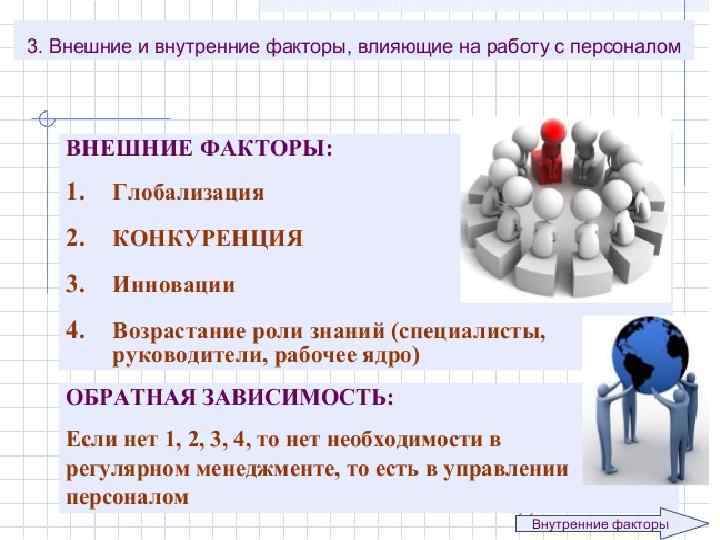 3. Внешние и внутренние факторы, влияющие на работу с персоналом

ВНЕШНИЕ ФАКТОРЫ:

1. Глобализация

2. КОНКУРЕНЦИЯ

3. Инновации

4. Возрастание роли знаний (специалисты, руководители, рабочее ядро)

ОБРАТНАЯ ЗАВИСИМОСТЬ:

Если нет 1, 2, 3, 4, то нет необходимости в регулярном менеджменте, то есть в управлении персоналом

Внутренние факторы